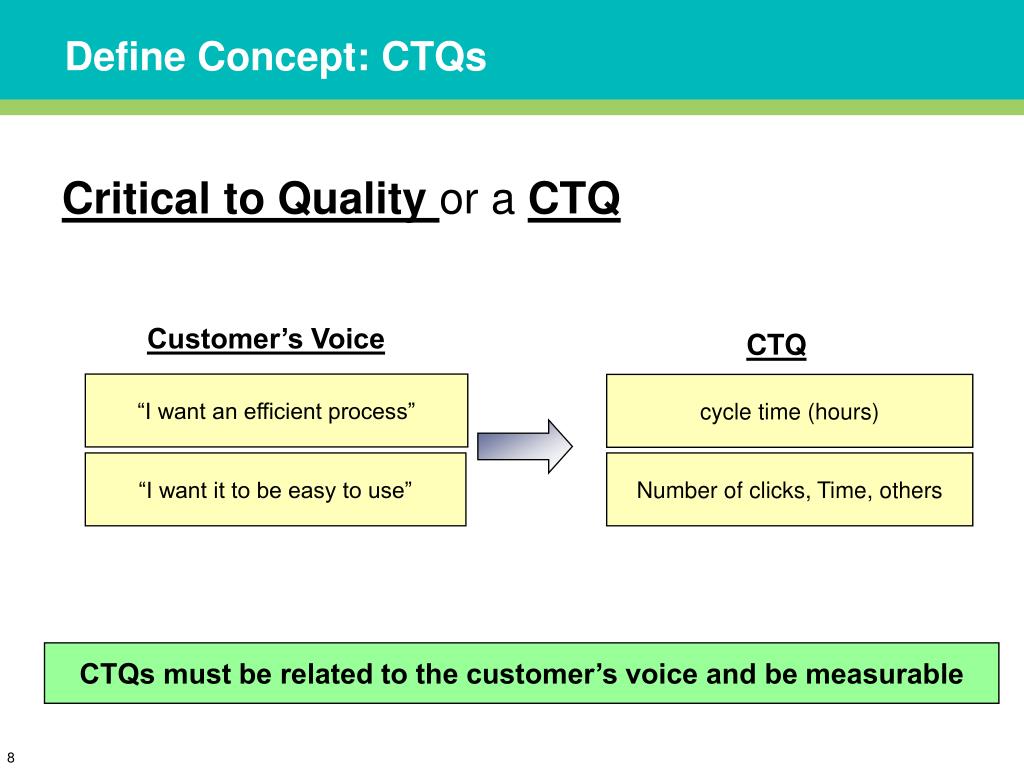 Define Concept: CTQs

Critical to Quality or a CTQ

Customer’s Voice

“I want an efficient process”

“I want it to be easy to use”

CTQ

cycle time (hours)

Number of clicks, Time, others

CTQs must be related to the customer’s voice and be measurable

8